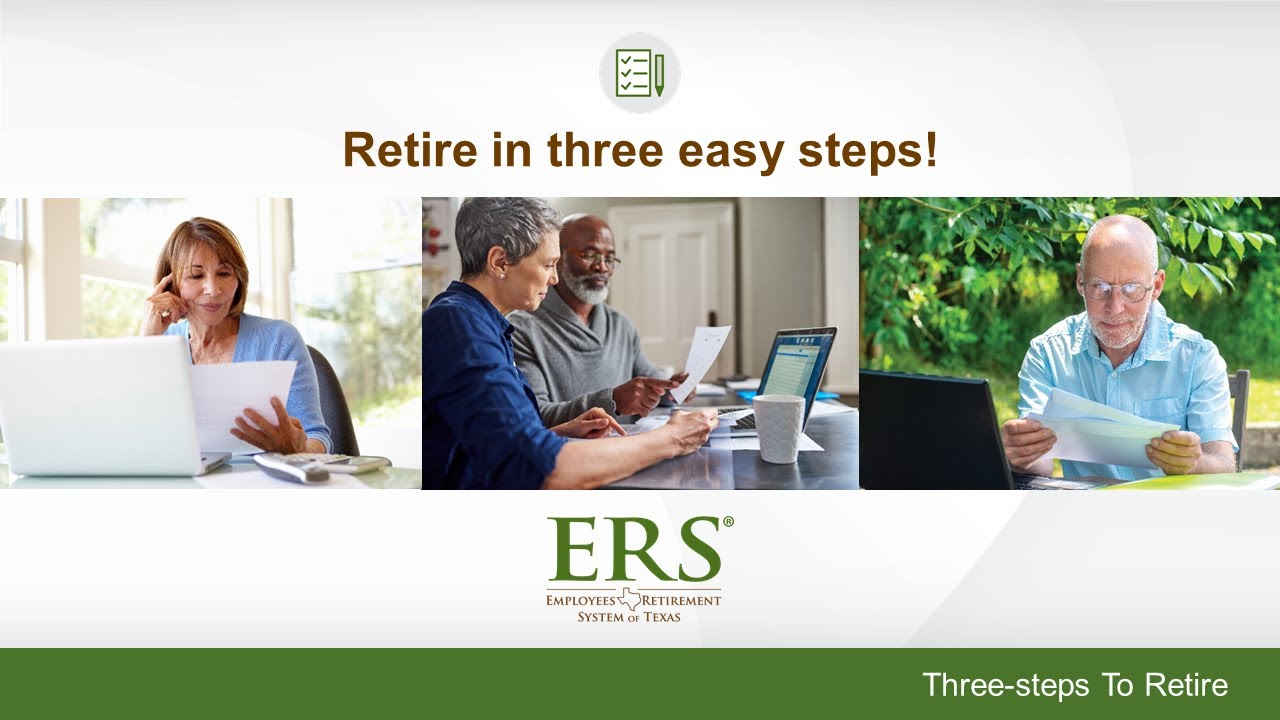 Retire in three easy steps!

ERS®
EMPLOYEES RETIREMENT
SYSTEM OF TEXAS

Three-steps To Retire